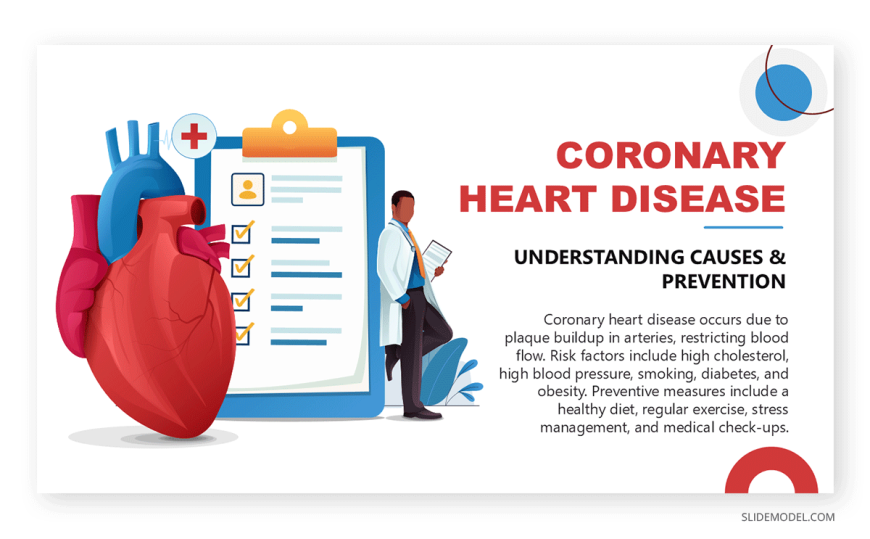 CORONARY HEART DISEASE

UNDERSTANDING CAUSES & PREVENTION

Coronary heart disease occurs due to plaque buildup in arteries, restricting blood flow. Risk factors include high cholesterol, high blood pressure, smoking, diabetes, and obesity. Preventive measures include a healthy diet, regular exercise, stress management, and medical check-ups.

SLIDEMODEL.COM